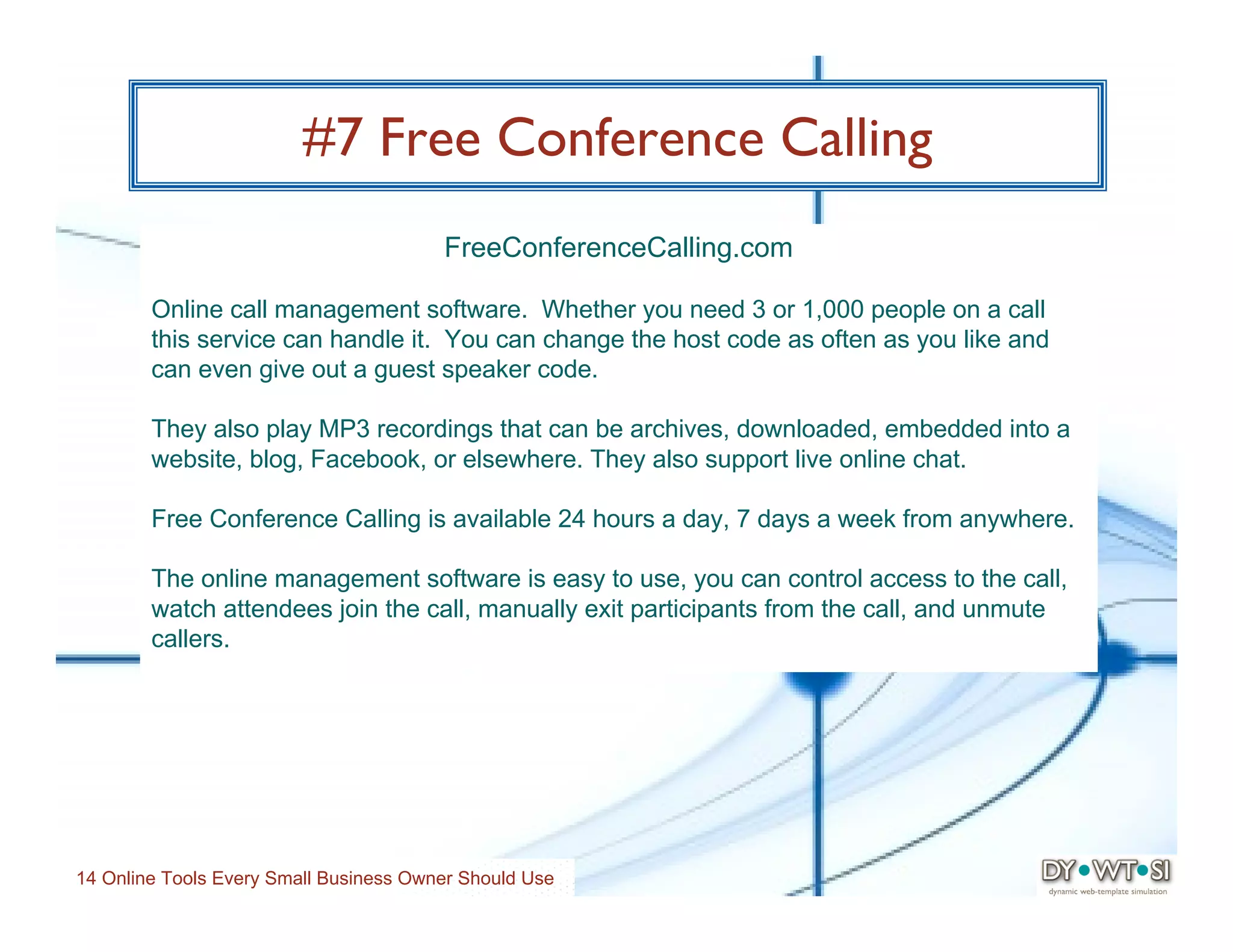 #7 Free Conference Calling

FreeConferenceCalling.com

Online call management software. Whether you need 3 or 1,000 people on a call this service can handle it. You can change the host code as often as you like and can even give out a guest speaker code.

They also play MP3 recordings that can be archives, downloaded, embedded into a website, blog, Facebook, or elsewhere. They also support live online chat.

Free Conference Calling is available 24 hours a day, 7 days a week from anywhere.

The online management software is easy to use, you can control access to the call, watch attendees join the call, manually exit participants from the call, and unmute callers.

14 Online Tools Every Small Business Owner Should Use

DY•WT•SI
dynamic web-template simulation